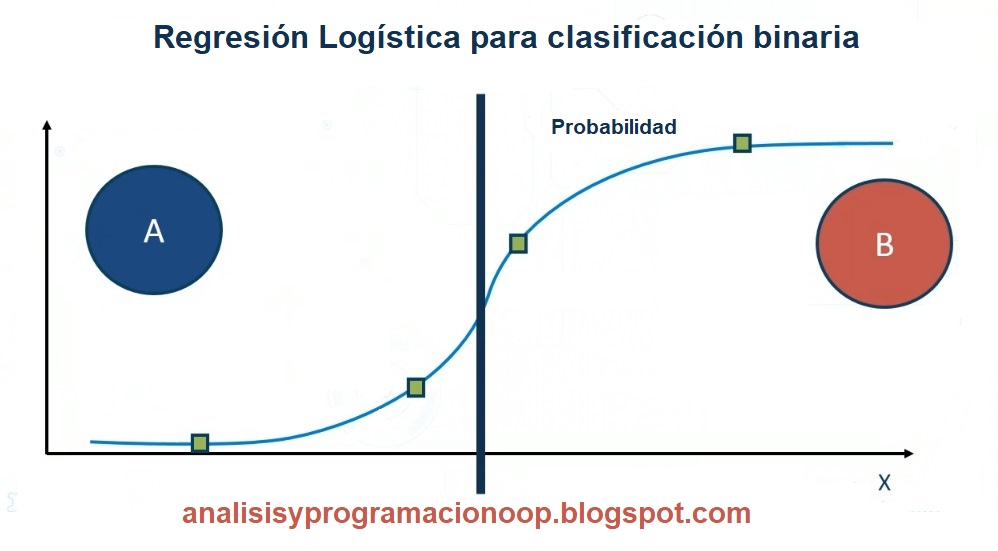 Regresión Logística para clasificación binaria

Probabilidad

A

B

X

analisisyprogramacionoop.blogspot.com